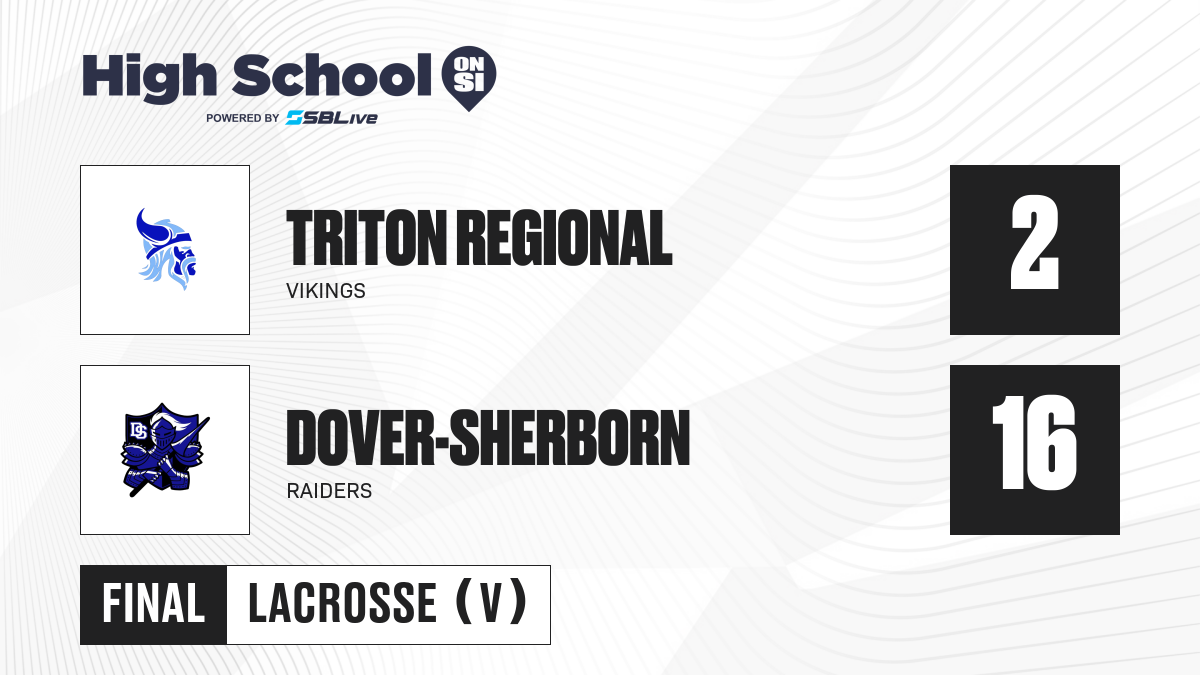 High School ON SI
POWERED BY SBLive

TRITON REGIONAL
VIKINGS
2

DS

DOVER-SHERBORN
RAIDERS
16

FINAL LACROSSE (V)